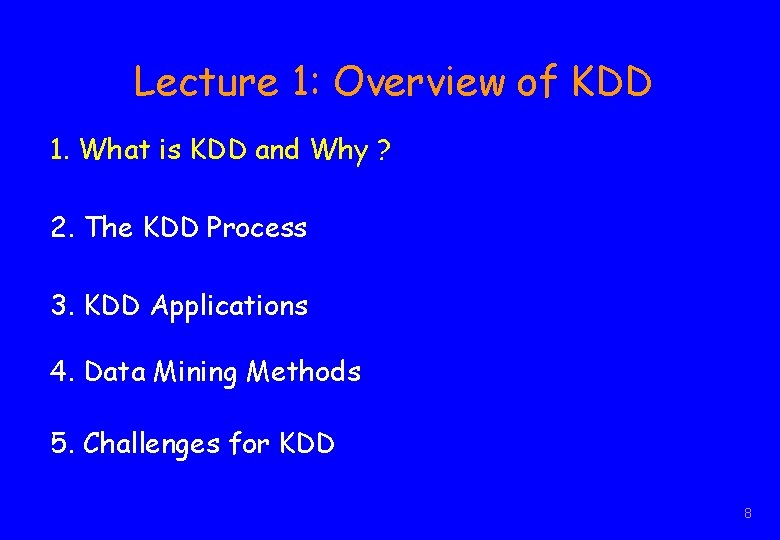 Lecture 1: Overview of KDD

1. What is KDD and Why ?

2. The KDD Process

3. KDD Applications

4. Data Mining Methods

5. Challenges for KDD

8